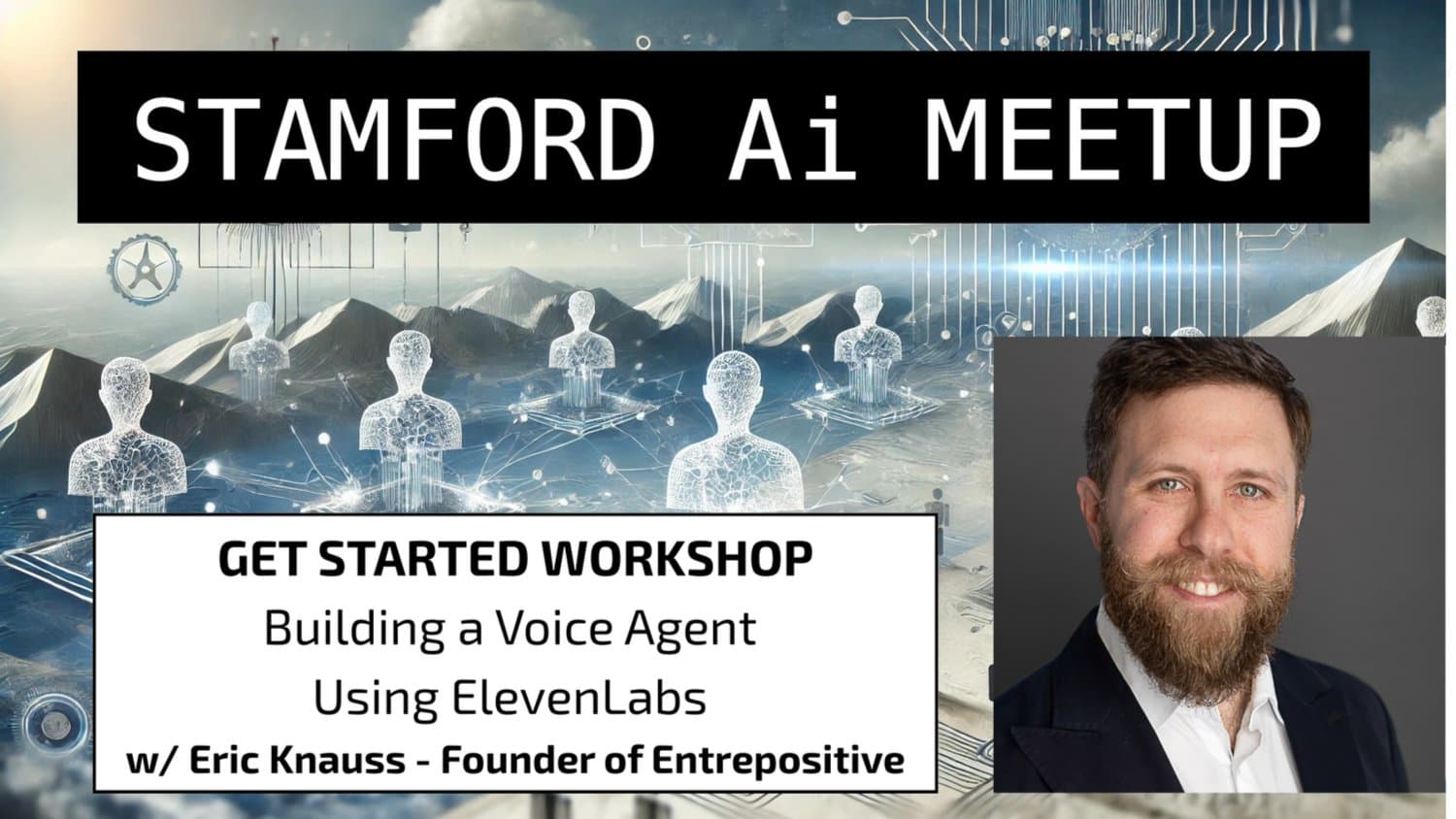 STAMFORD Ai MEETUP

GET STARTED WORKSHOP
Building a Voice Agent
Using ElevenLabs
w/ Eric Knauss - Founder of Entrepositive